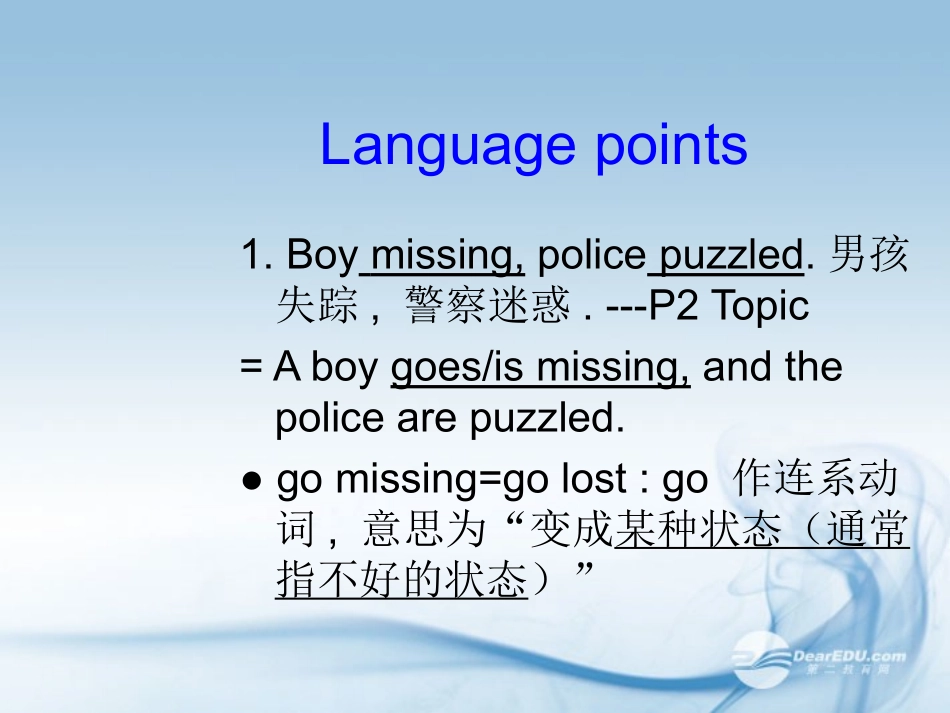 Language points

1. Boy missing, police puzzled. 男孩失踪，警察迷惑 . ---P2 Topic

= A boy goes/is missing, and the police are puzzled.

● go missing=go lost : go 作连系动词，意思为“变成某种状态（通常指不好的状态）”

DearEDU.com
第二教育网